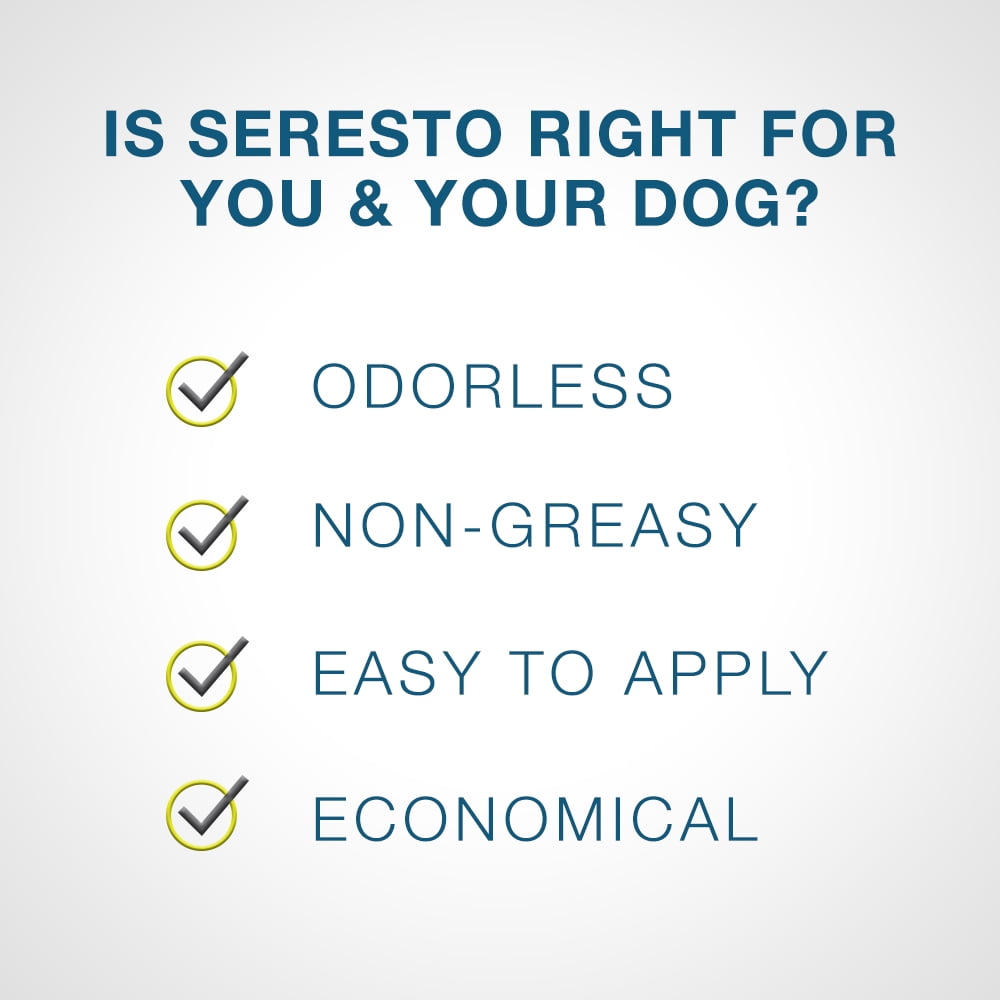 IS SERESTO RIGHT FOR YOU & YOUR DOG?

ODORLESS

NON-GREASY

EASY TO APPLY

ECONOMICAL